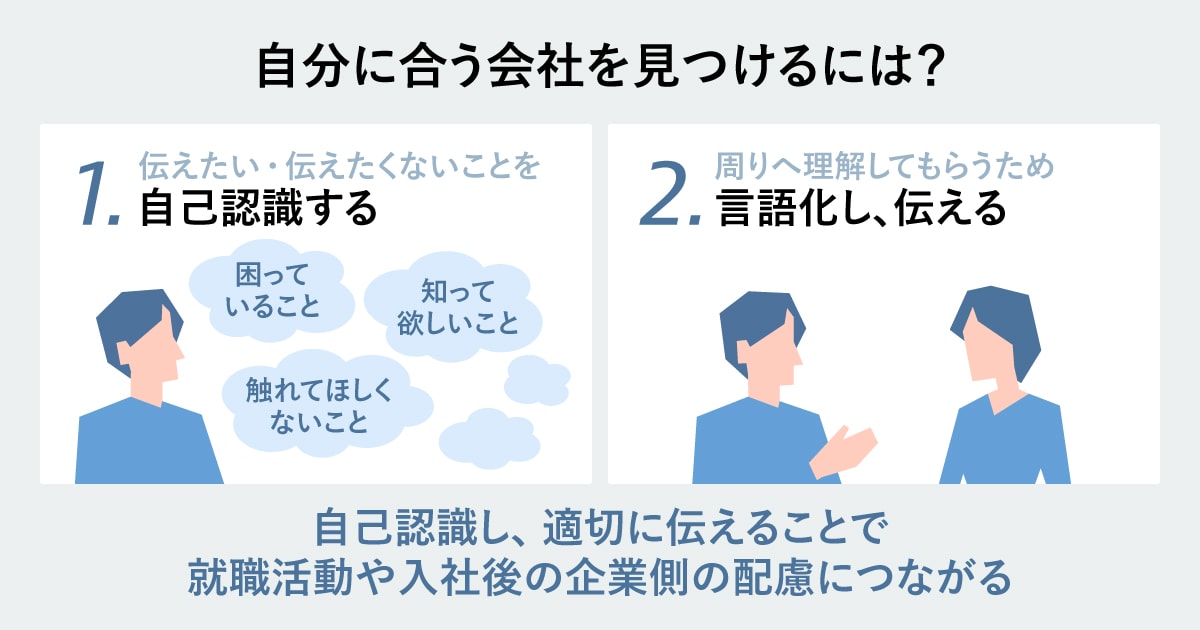 自分に合う会社を見つけるには?

1. 伝えたい・伝えたくないことを
自己認識する

困っていること

知って欲しいこと

触れてほしくないこと

2. 周りへ理解してもらうため
言語化し、伝える

自己認識し、適切に伝えることで
就職活動や入社後の企業側の配慮につながる